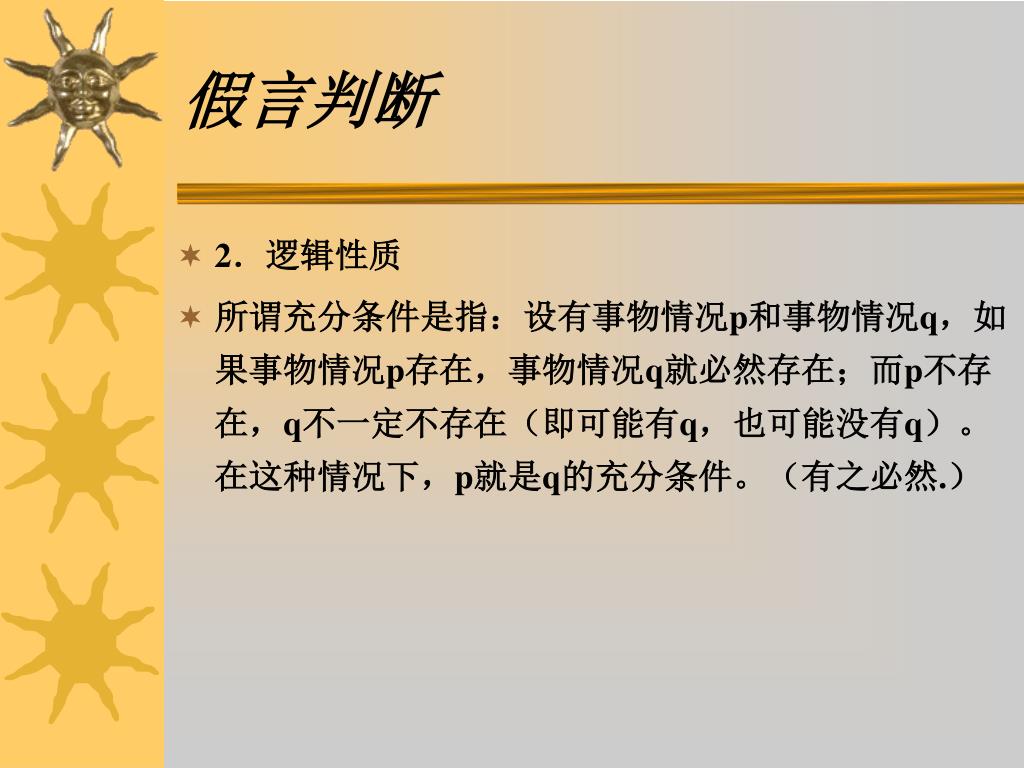 假言判断

2．逻辑性质

所谓充分条件是指：设有事物情况p和事物情况q，如果事物情况p存在，事物情况q就必然存在；而p不存在，q不一定不存在（即可能有q，也可能没有q）。在这种情况下，p就是q的充分条件。（有之必然.）